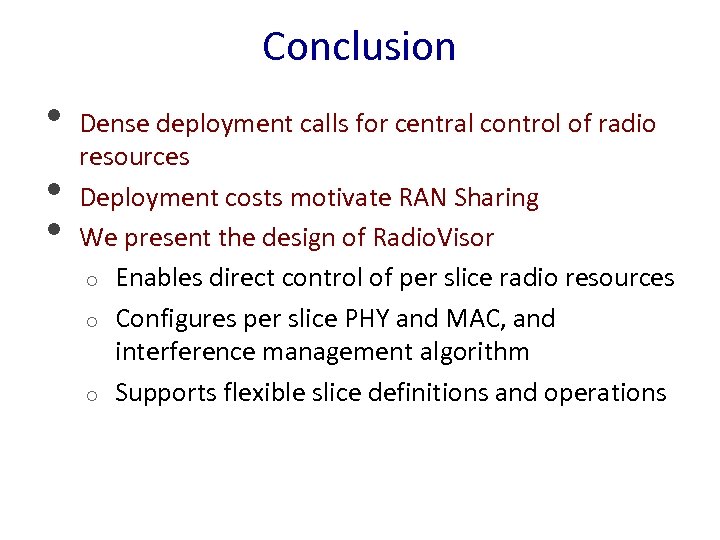 Conclusion

• Dense deployment calls for central control of radio resources
• Deployment costs motivate RAN Sharing
• We present the design of RadioVisor
  o Enables direct control of per slice radio resources
  o Configures per slice PHY and MAC, and interference management algorithm
  o Supports flexible slice definitions and operations